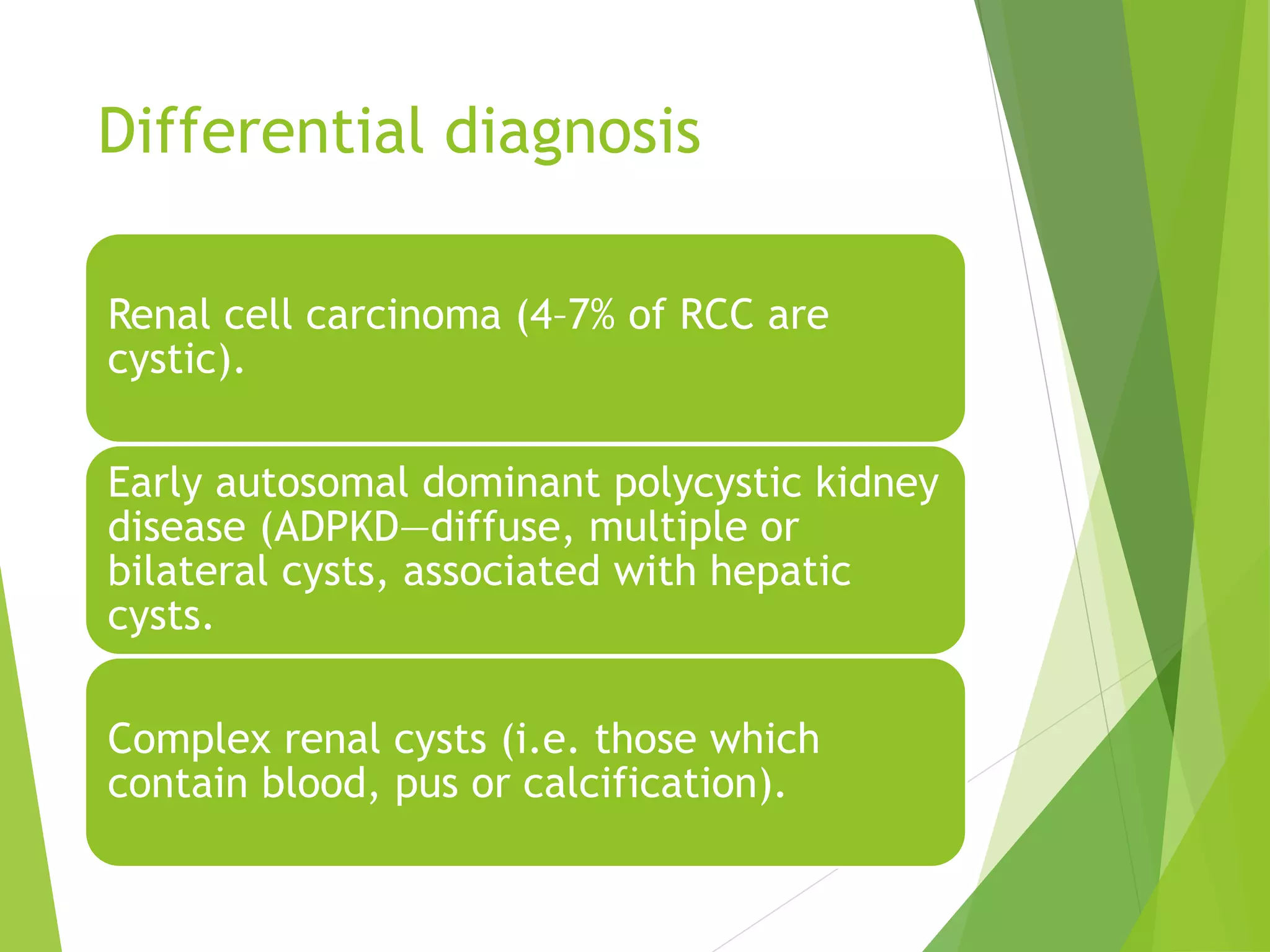 Differential diagnosis

Renal cell carcinoma (4–7% of RCC are cystic).

Early autosomal dominant polycystic kidney disease (ADPKD—diffuse, multiple or bilateral cysts, associated with hepatic cysts.

Complex renal cysts (i.e. those which contain blood, pus or calcification).